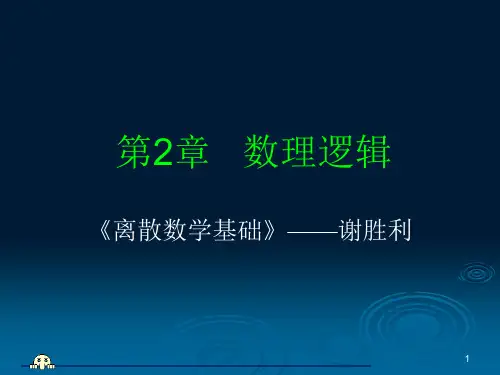 第2章　数理逻辑

《离散数学基础》——谢胜利

1